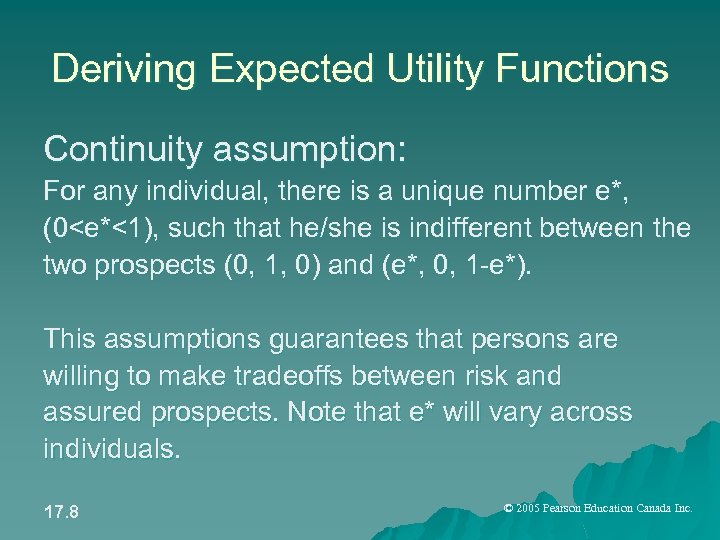 Deriving Expected Utility Functions

Continuity assumption:

For any individual, there is a unique number e*, (0<e*<1), such that he/she is indifferent between the two prospects (0, 1, 0) and (e*, 0, 1-e*).

This assumptions guarantees that persons are willing to make tradeoffs between risk and assured prospects. Note that e* will vary across individuals.

17.8

© 2005 Pearson Education Canada Inc.